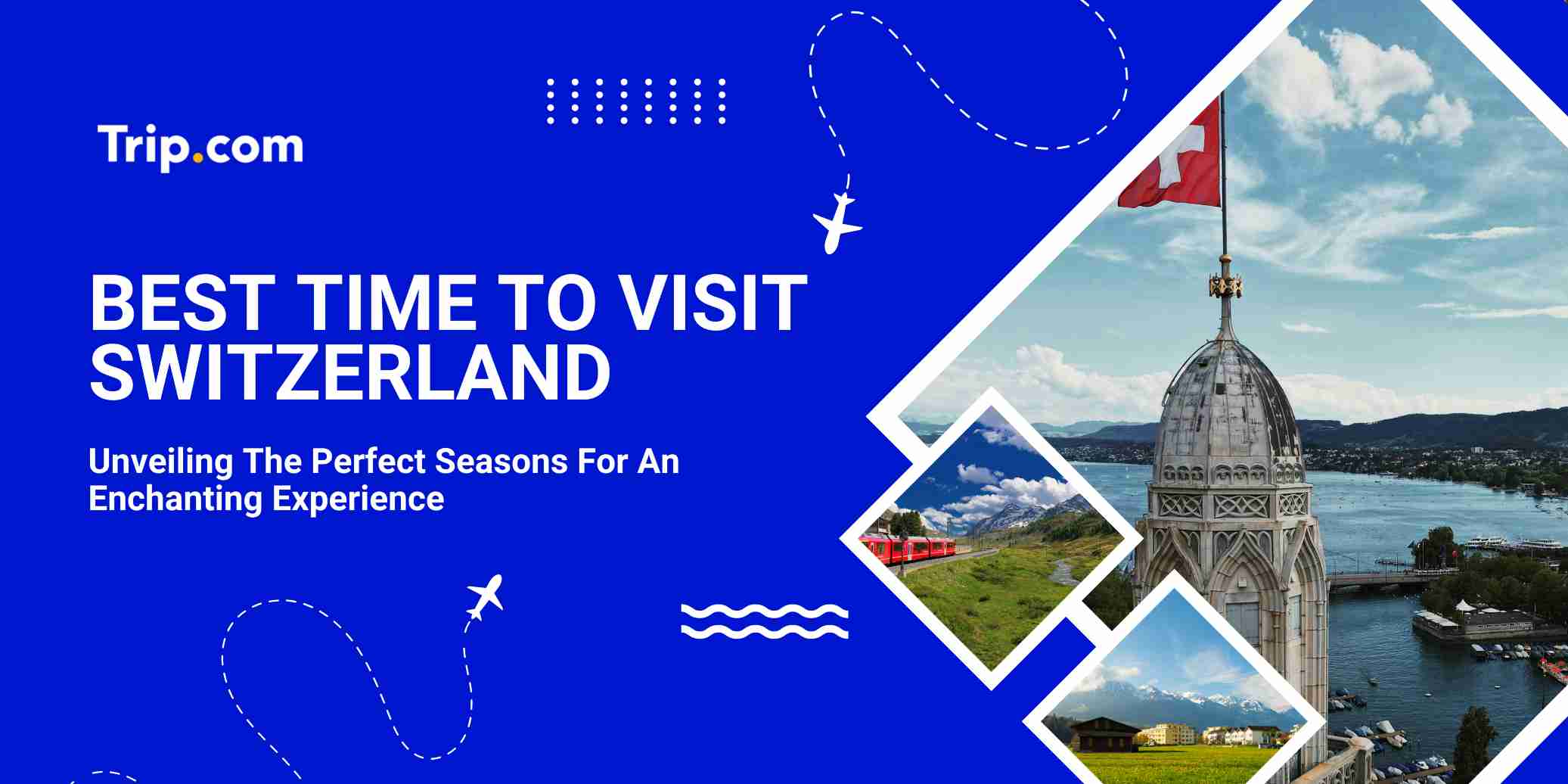 Trip.com

BEST TIME TO VISIT SWITZERLAND

Unveiling The Perfect Seasons For An Enchanting Experience